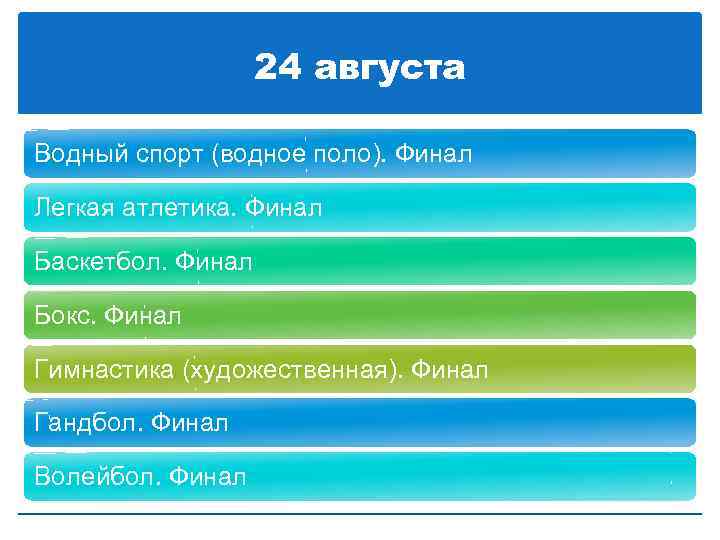 24 августа

Водный спорт (водное поло). Финал

Легкая атлетика. Финал

Баскетбол. Финал

Бокс. Финал

Гимнастика (художественная). Финал

Гандбол. Финал

Волейбол. Финал